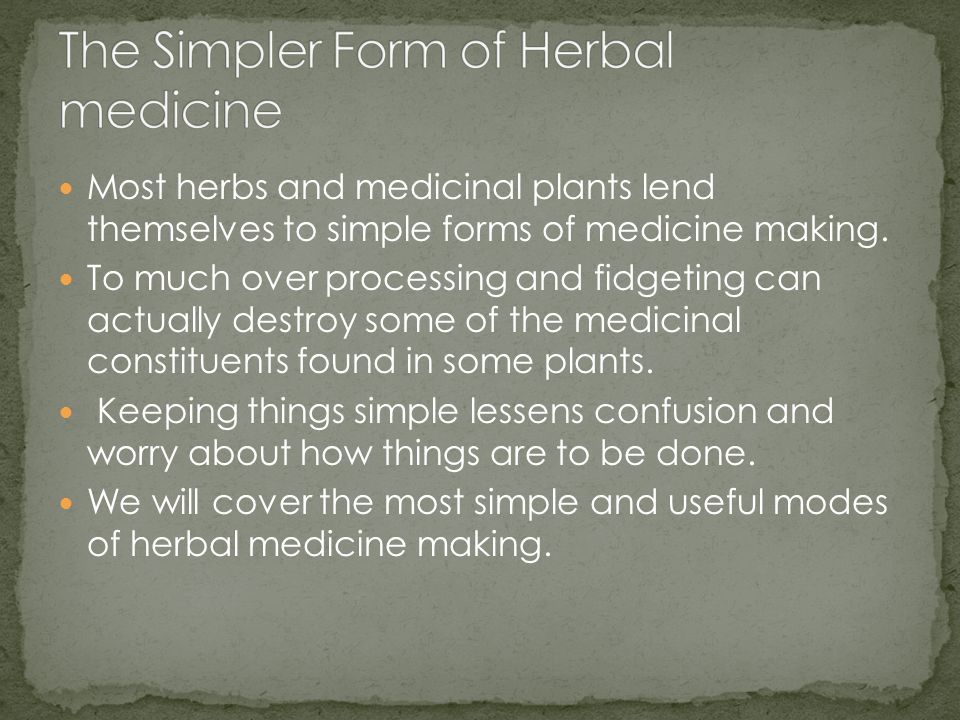 The Simpler Form of Herbal medicine

- Most herbs and medicinal plants lend themselves to simple forms of medicine making.
- To much over processing and fidgeting can actually destroy some of the medicinal constituents found in some plants.
- Keeping things simple lessens confusion and worry about how things are to be done.
- We will cover the most simple and useful modes of herbal medicine making.